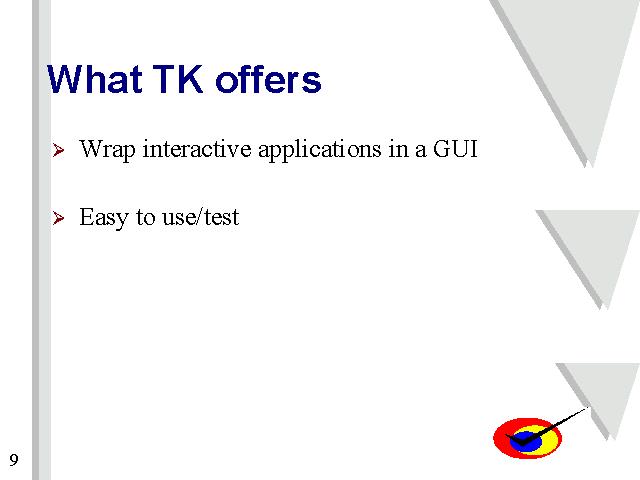 What TK offers

➢ Wrap interactive applications in a GUI

➢ Easy to use/test

9